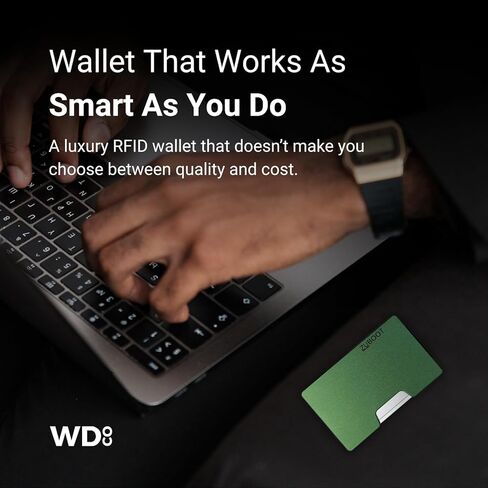 Wallet That Works As
Smart As You Do

A luxury RFID wallet that doesn't make you choose between quality and cost.

ZUBOOT

WDco